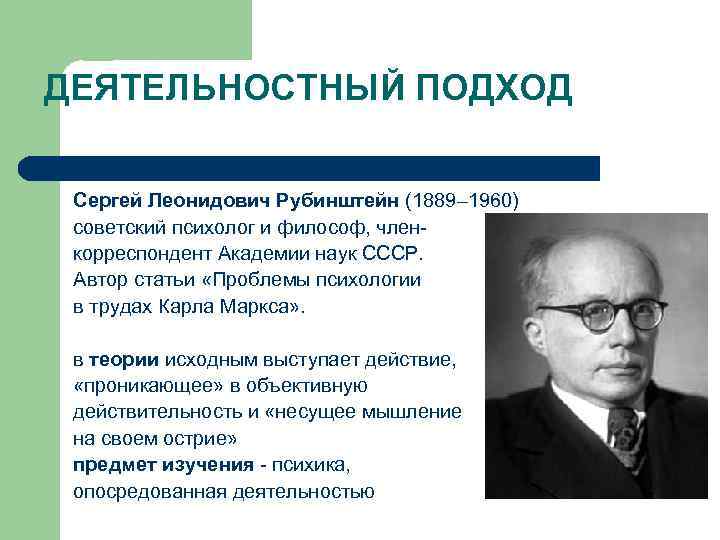 ДЕЯТЕЛЬНОСТНЫЙ ПОДХОД

Сергей Леонидович Рубинштейн (1889–1960) советский психолог и философ, член-корреспондент Академии наук СССР. Автор статьи «Проблемы психологии в трудах Карла Маркса».

в теории исходным выступает действие, «проникающее» в объективную действительность и «несущее мышление на своем острие»
предмет изучения - психика, опосредованная деятельностью